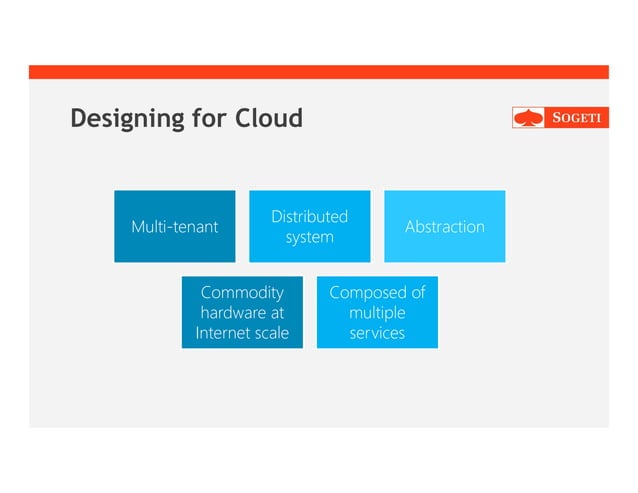 Designing for Cloud

SOGETI

Multi-tenant

Distributed system

Abstraction

Commodity hardware at Internet scale

Composed of multiple services